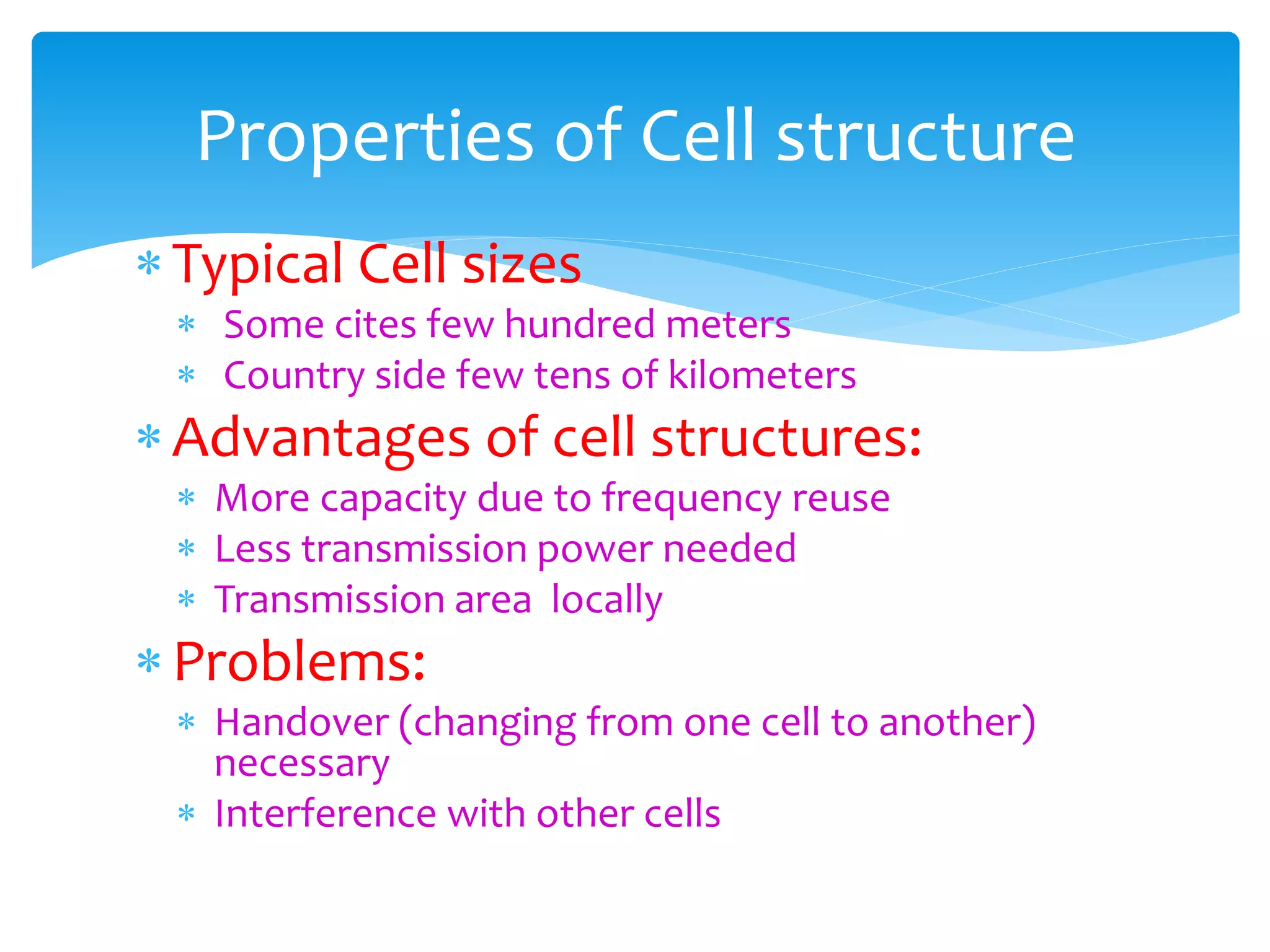 Properties of Cell structure

* Typical Cell sizes
  * Some cites few hundred meters
  * Country side few tens of kilometers
* Advantages of cell structures:
  * More capacity due to frequency reuse
  * Less transmission power needed
  * Transmission area locally
* Problems:
  * Handover (changing from one cell to another) necessary
  * Interference with other cells